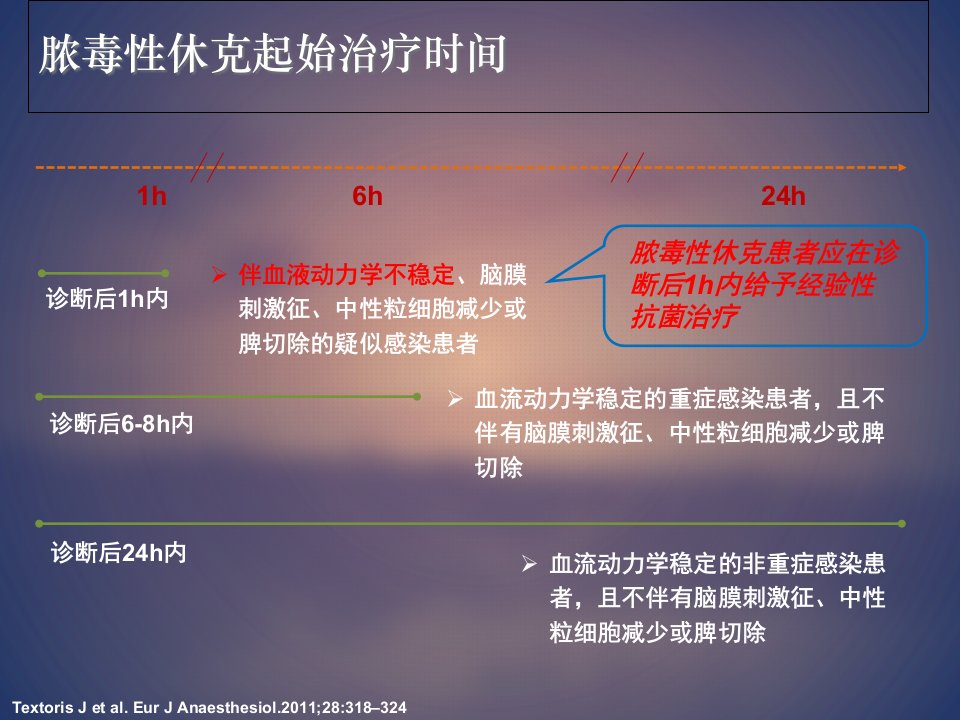 脓毒性休克起始治疗时间

1h　6h　24h

诊断后1h内

➢ 伴血液动力学不稳定、脑膜刺激征、中性粒细胞减少或脾切除的疑似感染患者

脓毒性休克患者应在诊断后1h内给予经验性抗菌治疗

诊断后6-8h内

➢ 血流动力学稳定的重症感染患者，且不伴有脑膜刺激征、中性粒细胞减少或脾切除

诊断后24h内

➢ 血流动力学稳定的非重症感染患者，且不伴有脑膜刺激征、中性粒细胞减少或脾切除

Textoris J et al. Eur J Anaesthesiol.2011;28:318–324